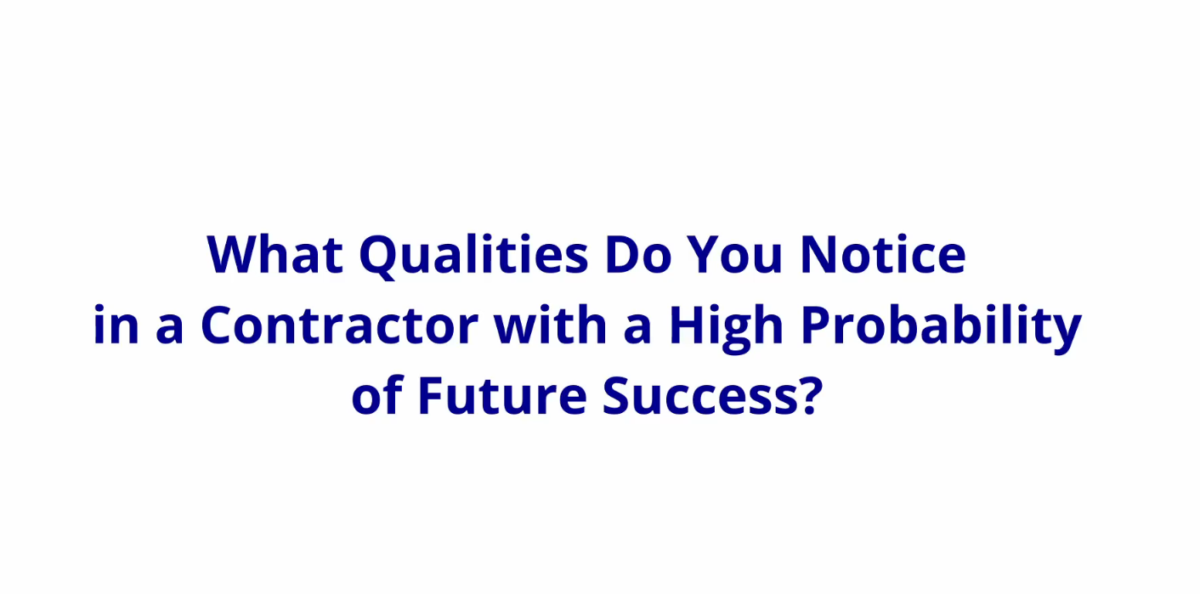 What Qualities Do You Notice in a Contractor with a High Probability of Future Success?